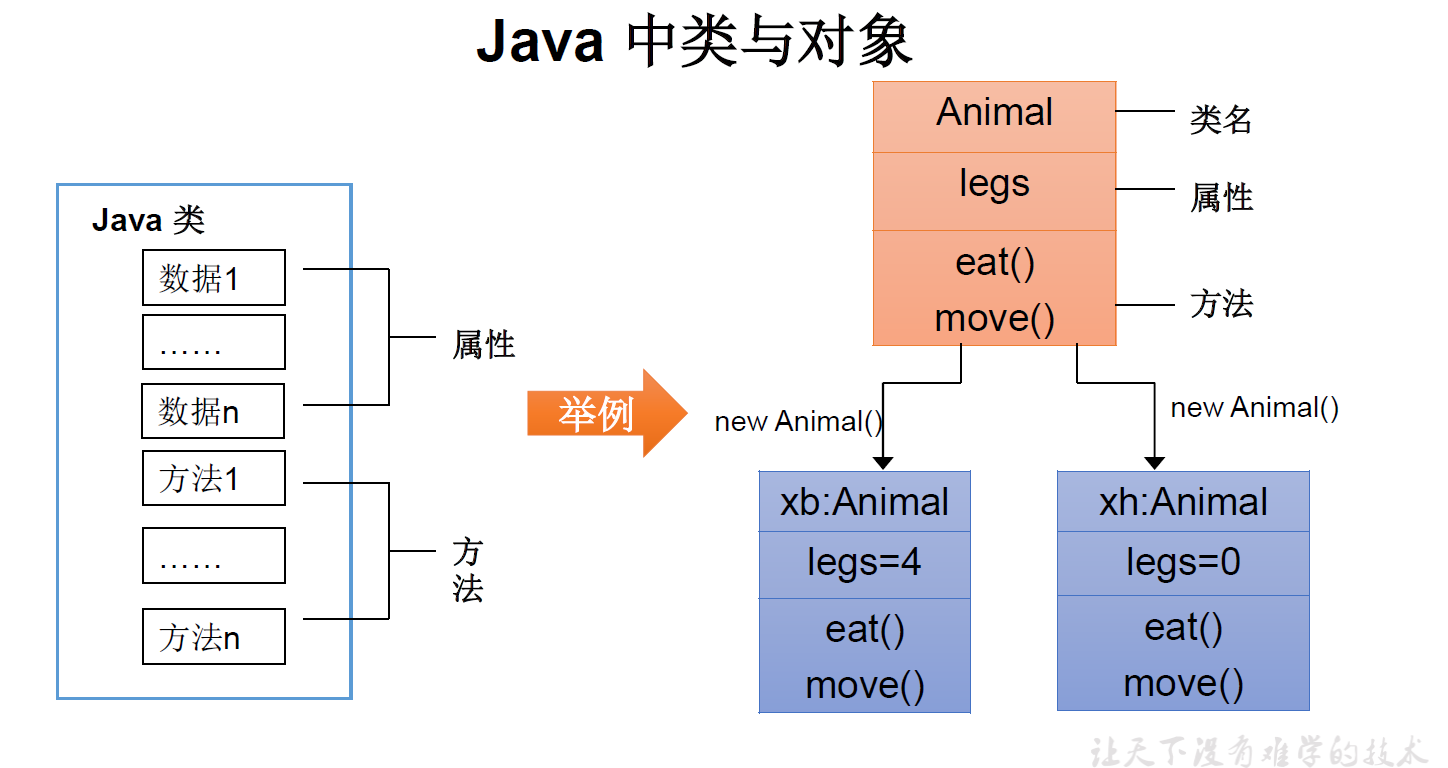 Java 中类与对象

Java 类

数据1

……

数据n

方法1

……

方法n

属性

方法

举例

Animal

legs

eat()
move()

类名

属性

方法

new Animal()

new Animal()

xb:Animal

legs=4

eat()
move()

xh:Animal

legs=0

eat()
move()

让天下没有难学的技术